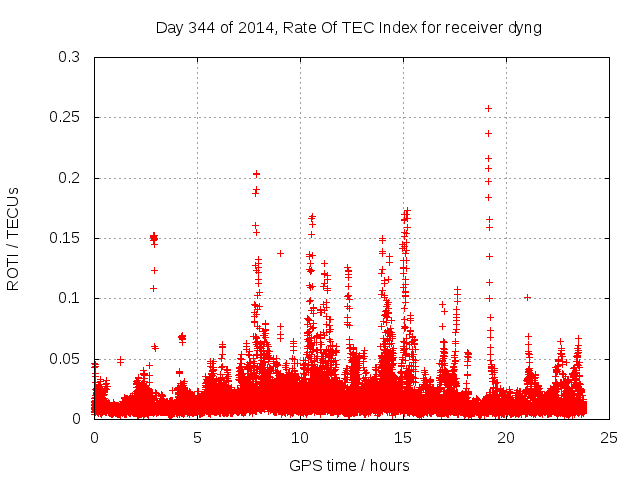 Day 344 of 2014, Rate Of TEC Index for receiver dyng

ROTI / TECUs

0.3
0.25
0.2
0.15
0.1
0.05
0

0
5
10
15
20
25

GPS time / hours